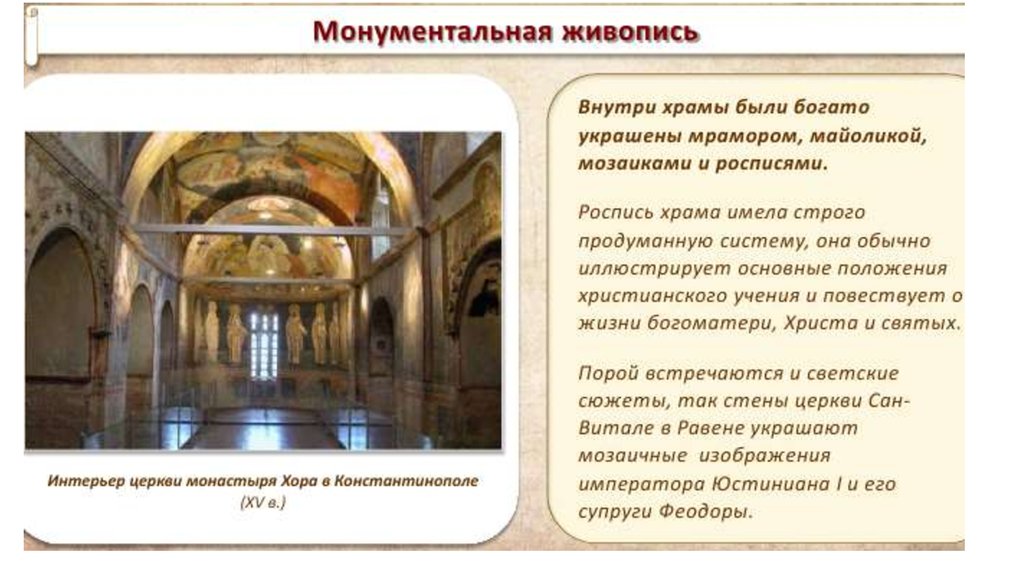 Монументальная живопись

Интерьер церкви монастыря Хора в Константинополе (XV в.)

Внутри храмы были богато украшены мрамором, майоликой, мозаиками и росписями.

Роспись храма имела строго продуманную систему, она обычно иллюстрирует основные положения христианского учения и повествует о жизни богоматери, Христа и святых.

Порой встречаются и светские сюжеты, так стены церкви Сан-Витале в Равене украшают мозаичные изображения императора Юстиниана I и его супруги Феодоры.